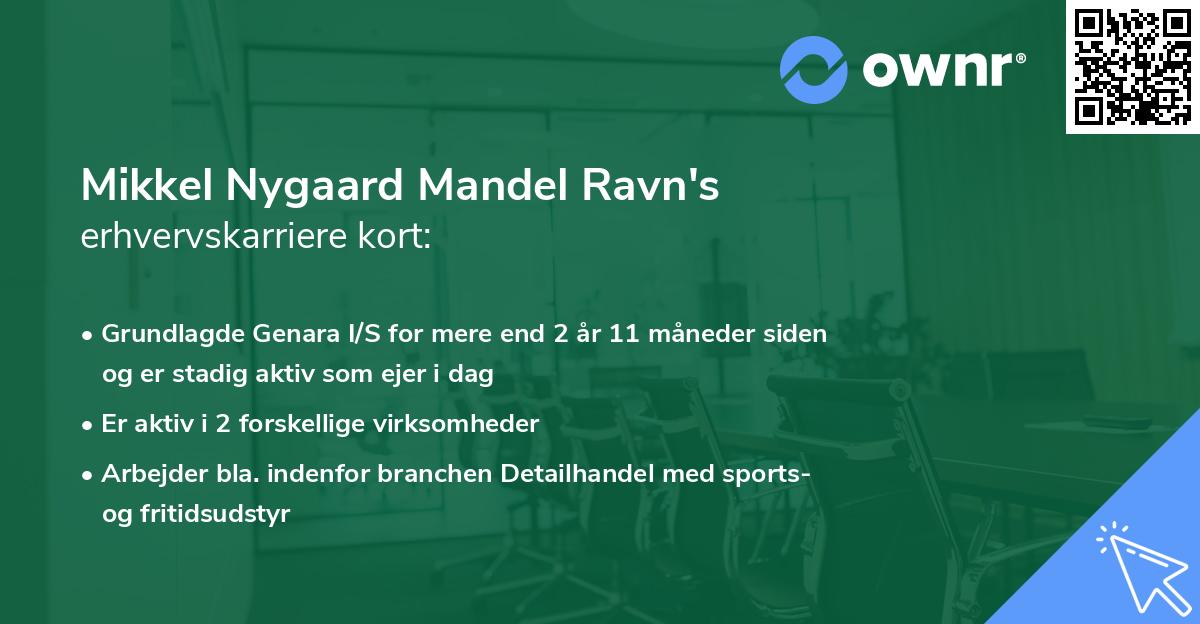 ownr®

Mikkel Nygaard Mandel Ravn's
erhvervskarriere kort:

• Grundlagde Genara I/S for mere end 2 år 11 måneder siden og er stadig aktiv som ejer i dag
• Er aktiv i 2 forskellige virksomheder
• Arbejder bla. indenfor branchen Detailhandel med sports- og fritidsudstyr